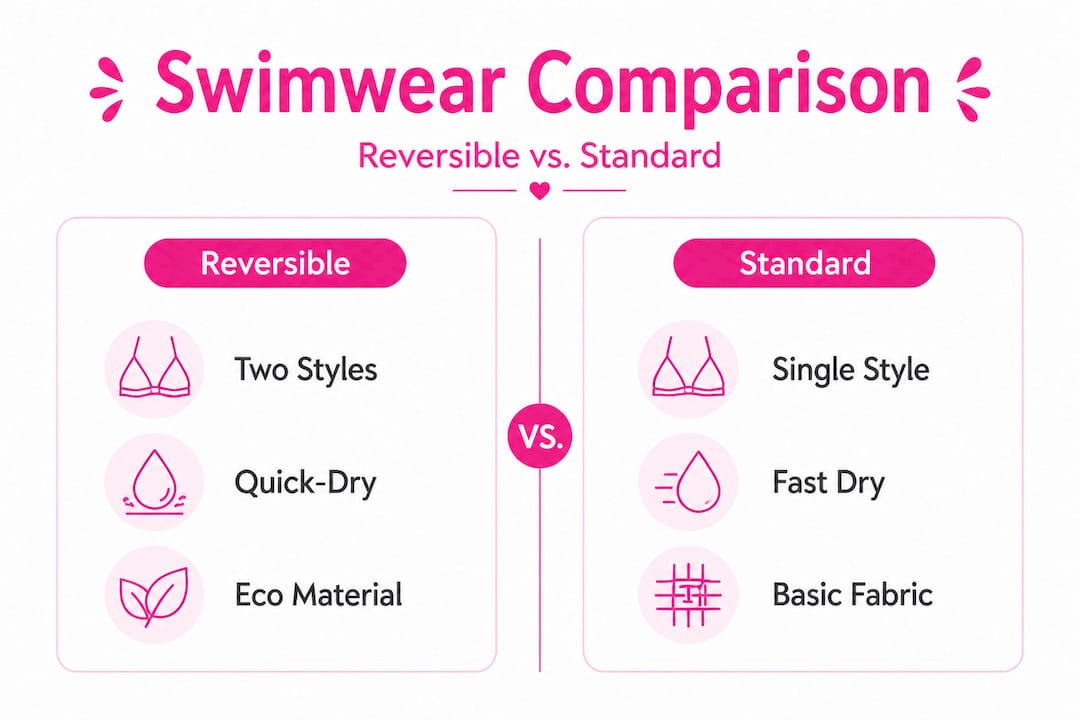 Swimwear Comparison

Reversible vs. Standard

Reversible

Two Styles

Quick-Dry

Eco Material

VS.

Standard

Single Style

Fast Dry

Basic Fabric